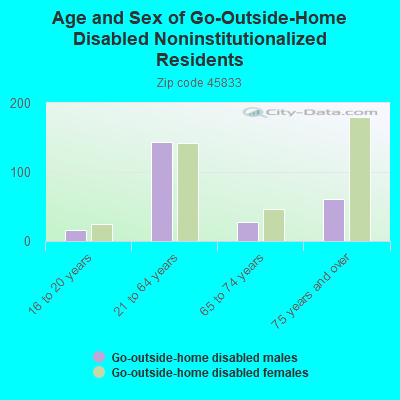 Age and Sex of Go-Outside-Home Disabled Noninstitutionalized Residents

Zip code 45833

City-Data.com

200
100
0

16 to 20 years
21 to 64 years
65 to 74 years
75 years and over

Go-outside-home disabled males
Go-outside-home disabled females